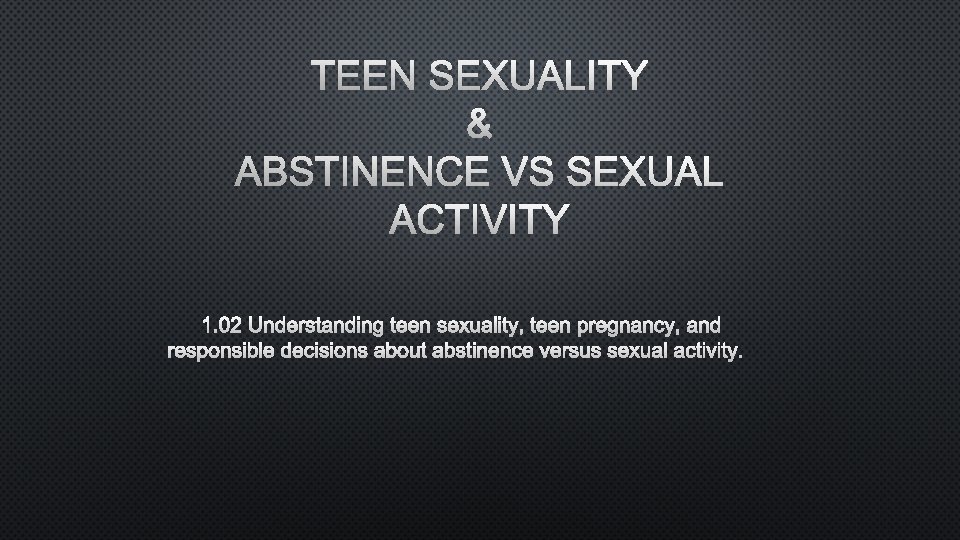 TEEN SEXUALITY
&
ABSTINENCE VS SEXUAL ACTIVITY

1.02 Understanding teen sexuality, teen pregnancy, and responsible decisions about abstinence versus sexual activity.